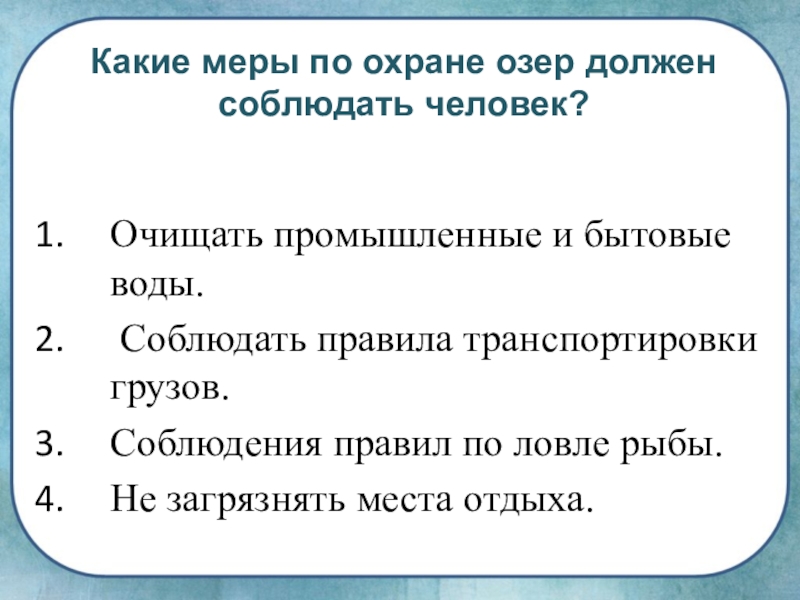 Какие меры по охране озер должен соблюдать человек?

1. Очищать промышленные и бытовые воды.
2. Соблюдать правила транспортировки грузов.
3. Соблюдения правил по ловле рыбы.
4. Не загрязнять места отдыха.